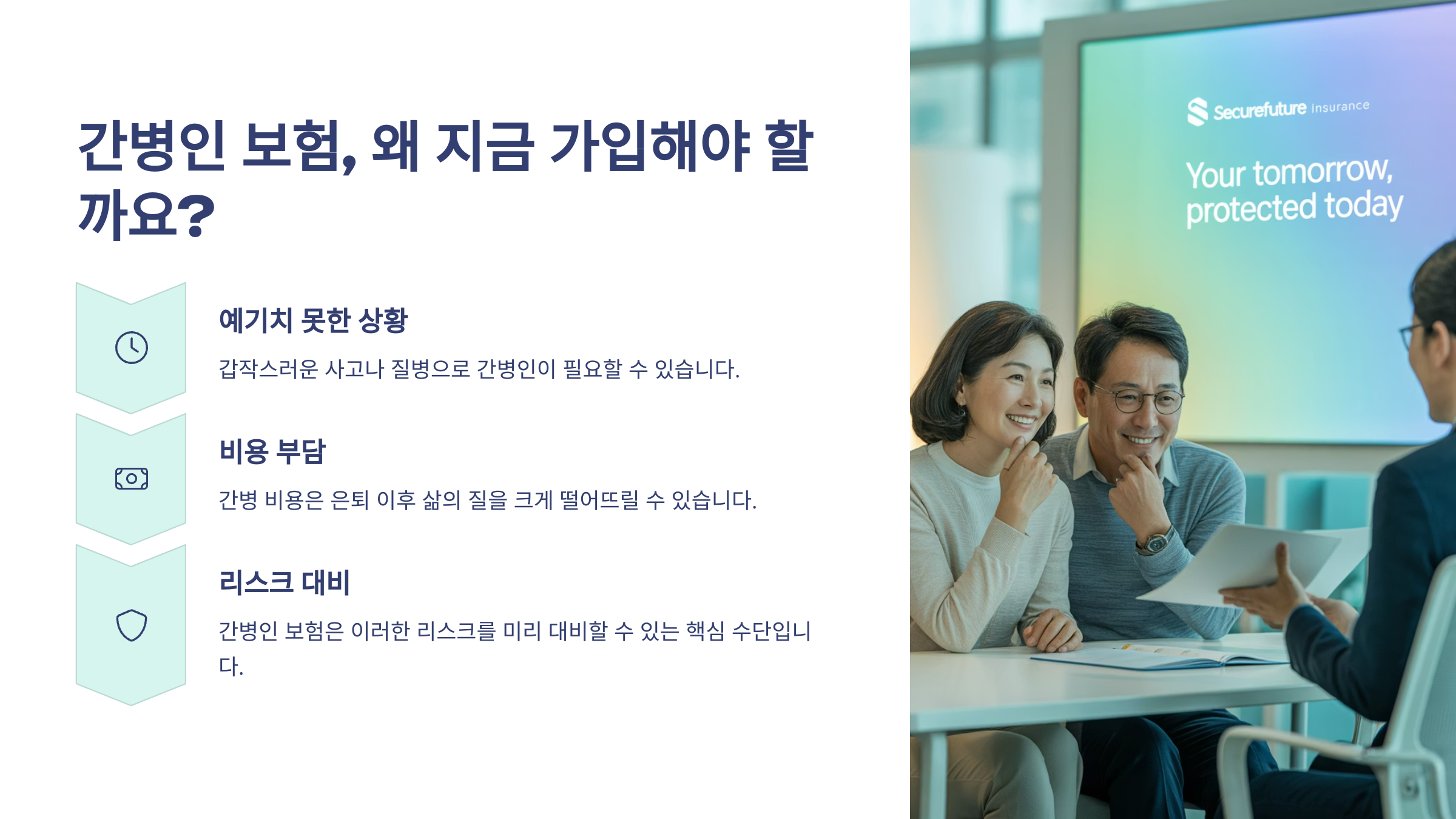 간병인 보험, 왜 지금 가입해야 할까요?

예기치 못한 상황

갑작스러운 사고나 질병으로 간병인이 필요할 수 있습니다.

비용 부담

간병 비용은 은퇴 이후 삶의 질을 크게 떨어뜨릴 수 있습니다.

리스크 대비

간병인 보험은 이러한 리스크를 미리 대비할 수 있는 핵심 수단입니다.

Securefuture Insurance

Your tomorrow, protected today